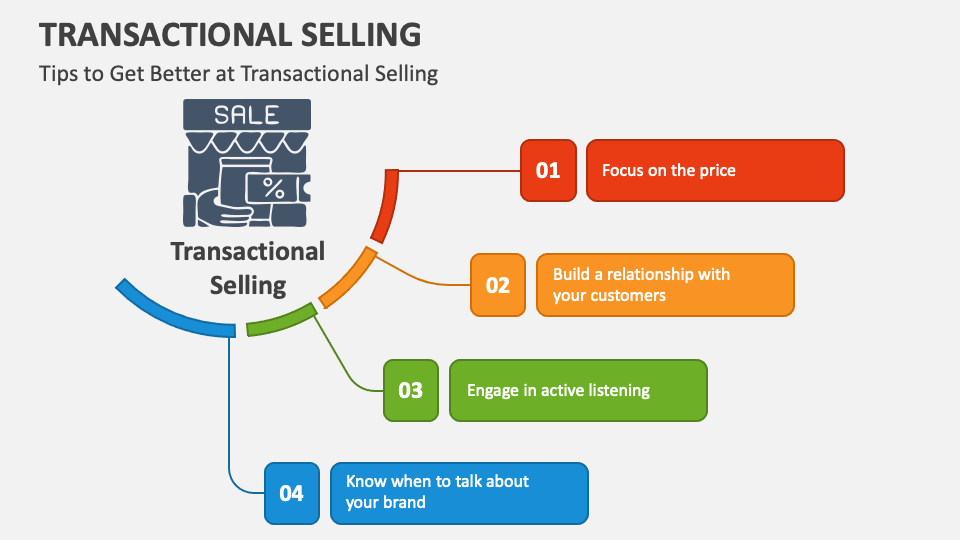 TRANSACTIONAL SELLING

Tips to Get Better at Transactional Selling

SALE

%

Transactional Selling

01

Focus on the price

02

Build a relationship with your customers

03

Engage in active listening

04

Know when to talk about your brand